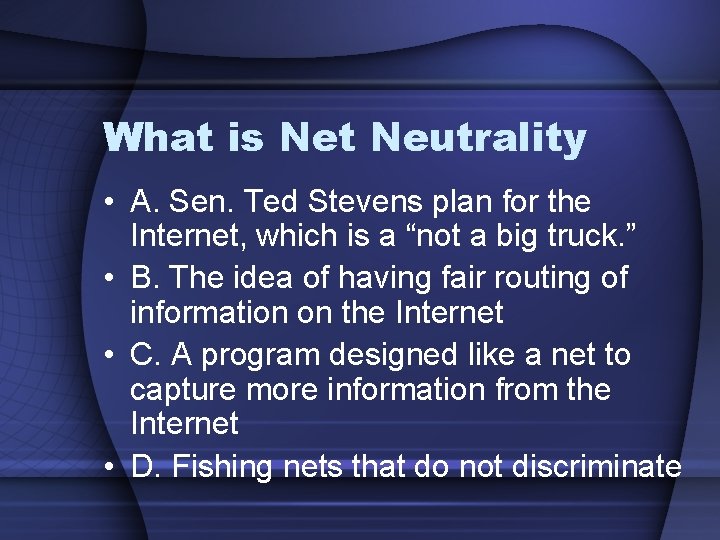 What is Net Neutrality

• A. Sen. Ted Stevens plan for the Internet, which is a “not a big truck.”
• B. The idea of having fair routing of information on the Internet
• C. A program designed like a net to capture more information from the Internet
• D. Fishing nets that do not discriminate